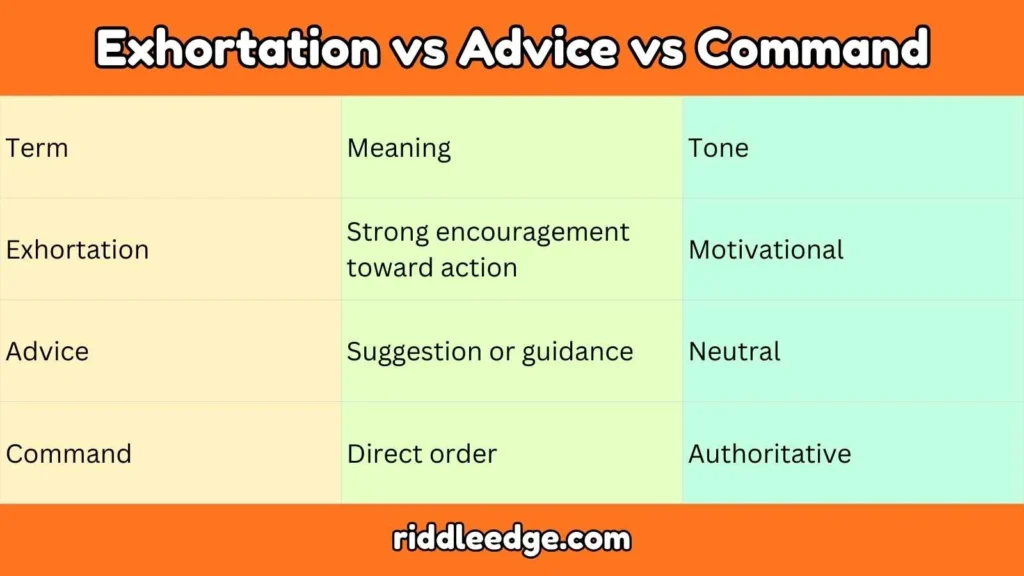 Exhortation vs Advice vs Command

| Term | Meaning | Tone |
|---|---|---|
| Exhortation | Strong encouragement toward action | Motivational |
| Advice | Suggestion or guidance | Neutral |
| Command | Direct order | Authoritative |

riddleedge.com